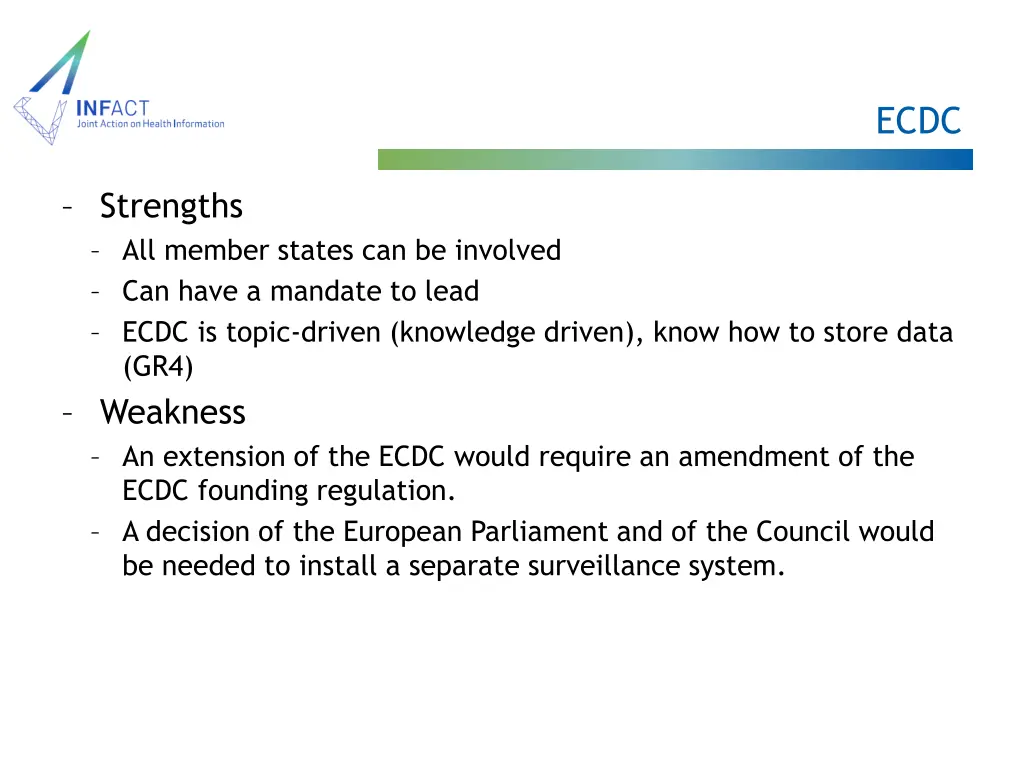 INFACT
Joint Action on Health Information

ECDC

– Strengths
– All member states can be involved
– Can have a mandate to lead
– ECDC is topic-driven (knowledge driven), know how to store data (GR4)

– Weakness
– An extension of the ECDC would require an amendment of the ECDC founding regulation.
– A decision of the European Parliament and of the Council would be needed to install a separate surveillance system.